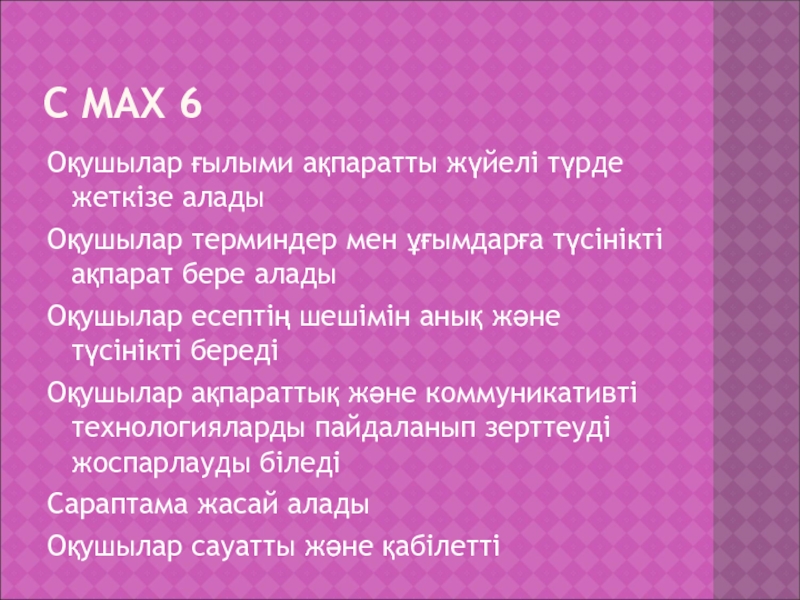 С МАХ 6

Оқушылар ғылыми ақпаратты жүйелі түрде жеткізе алады

Оқушылар терминдер мен ұғымдарға түсінікті ақпарат бере алады

Оқушылар есептің шешімін анық және түсінікті береді

Оқушылар ақпараттық және коммуникативті технологияларды пайдаланып зерттеуді жоспарлауды біледі

Сараптама жасай алады

Оқушылар сауатты және қабілетті